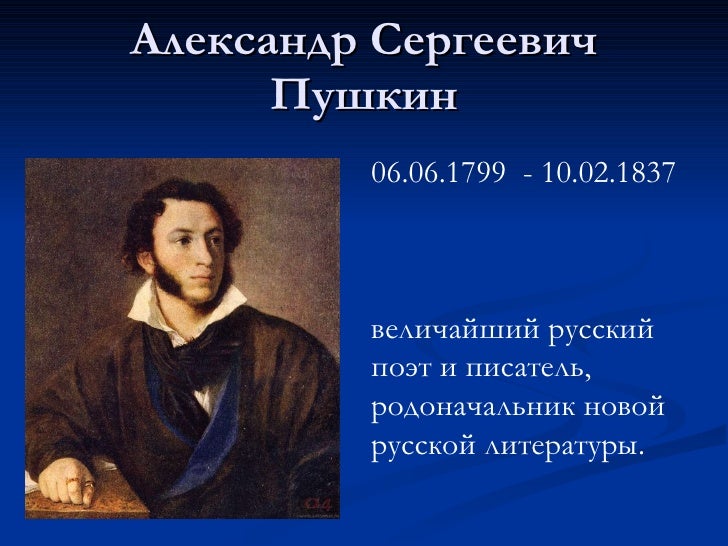 Александр Сергеевич Пушкин

06.06.1799 - 10.02.1837

величайший русский поэт и писатель, родоначальник новой русской литературы.